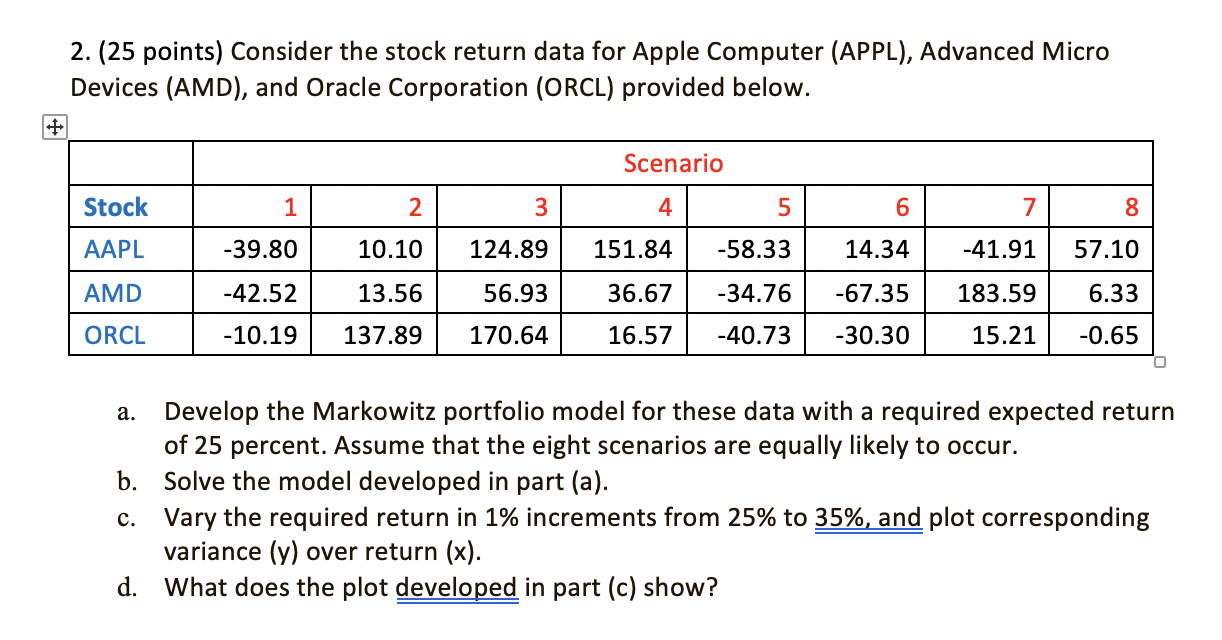 2. (25 points) Consider the stock return data for Apple Computer (APPL), Advanced Micro Devices (AMD), and Oracle Corporation (ORCL) provided below.

| | Scenario | | | | | | | |
|---|---|---|---|---|---|---|---|---|
| Stock | 1 | 2 | 3 | 4 | 5 | 6 | 7 | 8 |
| AAPL | -39.80 | 10.10 | 124.89 | 151.84 | -58.33 | 14.34 | -41.91 | 57.10 |
| AMD | -42.52 | 13.56 | 56.93 | 36.67 | -34.76 | -67.35 | 183.59 | 6.33 |
| ORCL | -10.19 | 137.89 | 170.64 | 16.57 | -40.73 | -30.30 | 15.21 | -0.65 |

a. Develop the Markowitz portfolio model for these data with a required expected return of 25 percent. Assume that the eight scenarios are equally likely to occur.
b. Solve the model developed in part (a).
c. Vary the required return in 1% increments from 25% to 35%, and plot corresponding variance (y) over return (x).
d. What does the plot developed in part (c) show?